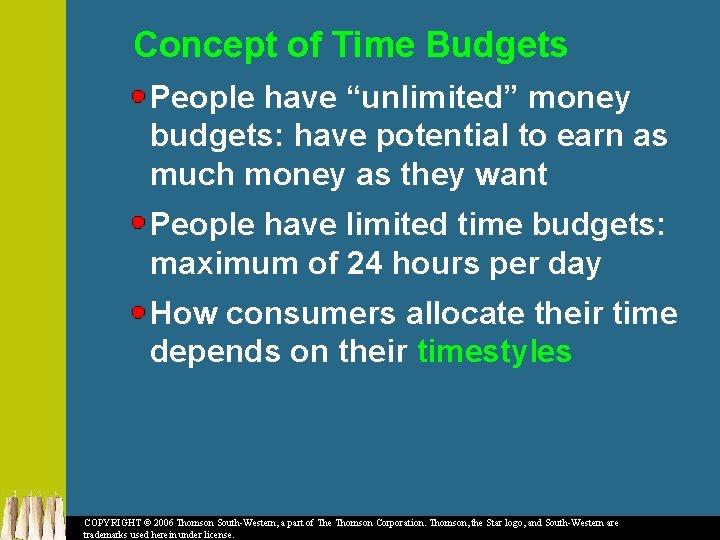 Concept of Time Budgets

People have “unlimited” money budgets: have potential to earn as much money as they want

People have limited time budgets: maximum of 24 hours per day

How consumers allocate their time depends on their timestyles

COPYRIGHT © 2006 Thomson South-Western, a part of The Thomson Corporation. Thomson, the Star logo, and South-Western are trademarks used herein under license.